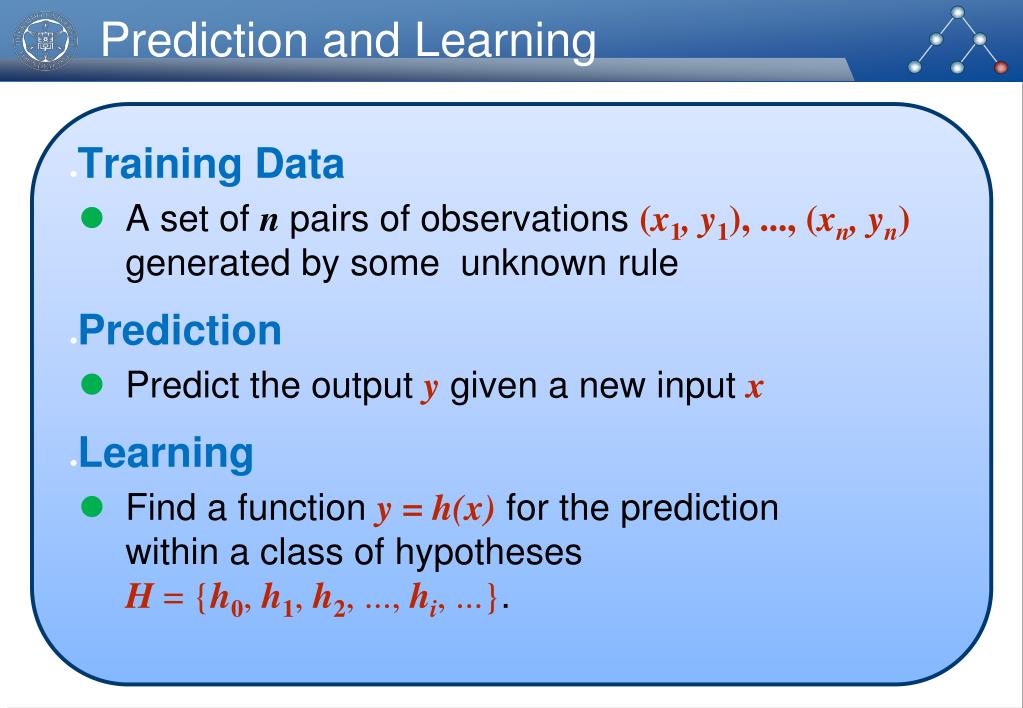 Prediction and Learning

Training Data

A set of $n$ pairs of observations $(x_1, y_1), ..., (x_n, y_n)$ generated by some unknown rule

Prediction

Predict the output $y$ given a new input $x$

Learning

Find a function $y = h(x)$ for the prediction within a class of hypotheses $H = \{h_0, h_1, h_2, ..., h_i, ...\}$.